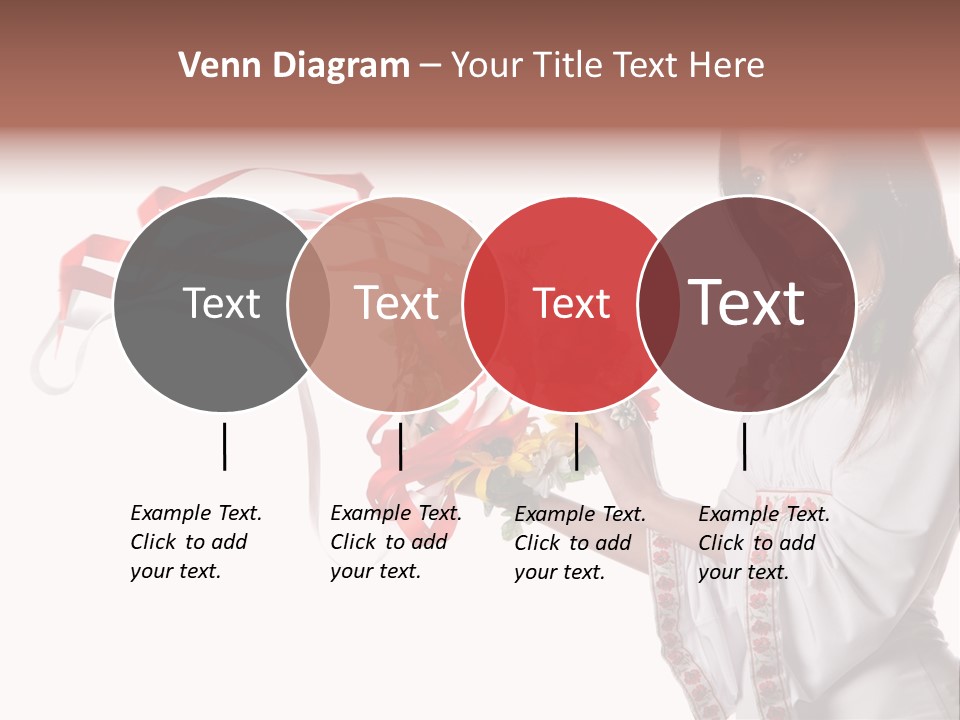 Venn Diagram – Your Title Text Here

Text

Text

Text

Text

Example Text. Click to add your text.

Example Text. Click to add your text.

Example Text. Click to add your text.

Example Text. Click to add your text.